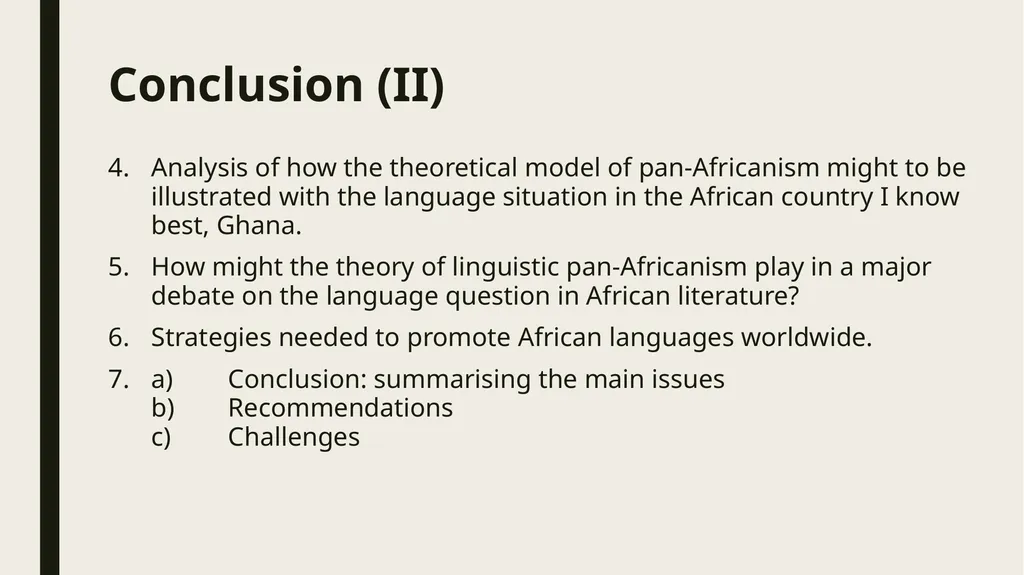 Conclusion (II)

4. Analysis of how the theoretical model of pan-Africanism might to be illustrated with the language situation in the African country I know best, Ghana.

5. How might the theory of linguistic pan-Africanism play in a major debate on the language question in African literature?

6. Strategies needed to promote African languages worldwide.

7. a) Conclusion: summarising the main issues
b) Recommendations
c) Challenges